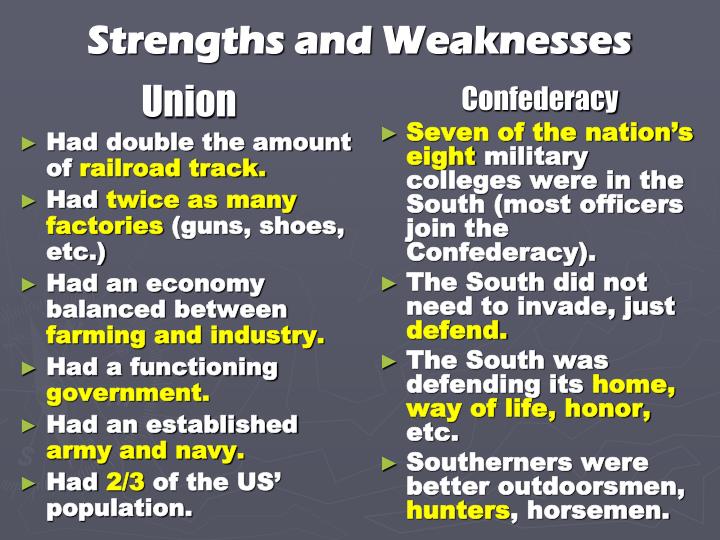 Strengths and Weaknesses

Union

► Had double the amount of railroad track.

► Had twice as many factories (guns, shoes, etc.)

► Had an economy balanced between farming and industry.

► Had a functioning government.

► Had an established army and navy.

► Had 2/3 of the US' population.

Confederacy

► Seven of the nation's eight military colleges were in the South (most officers join the Confederacy).

► The South did not need to invade, just defend.

► The South was defending its home, way of life, honor, etc.

► Southerners were better outdoorsmen, hunters, horsemen.